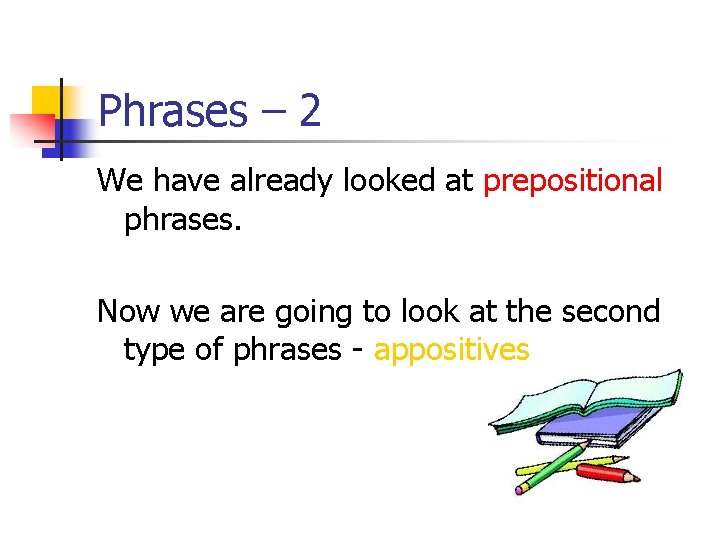 Phrases – 2

We have already looked at prepositional phrases.

Now we are going to look at the second type of phrases - appositives